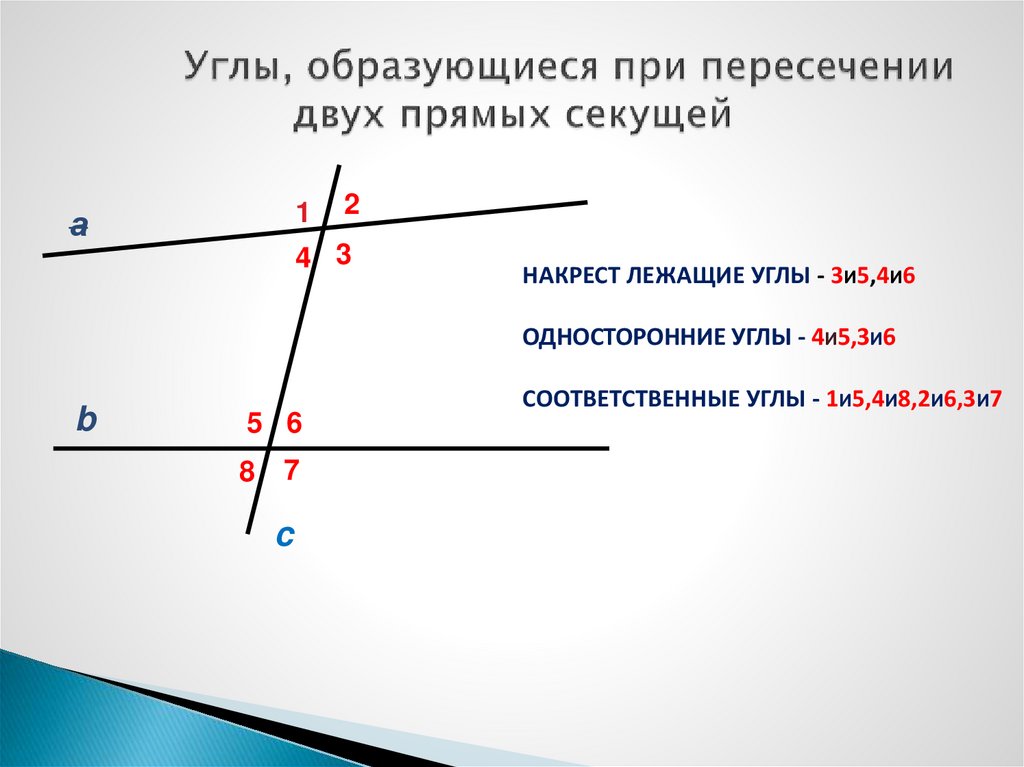 Углы, образующиеся при пересечении двух прямых секущей

a

1 2
4 3

b

5 6
8 7

c

НАКРЕСТ ЛЕЖАЩИЕ УГЛЫ - 3и5,4и6

ОДНОСТОРОННИЕ УГЛЫ - 4и5,3и6

СООТВЕТСТВЕННЫЕ УГЛЫ - 1и5,4и8,2и6,3и7